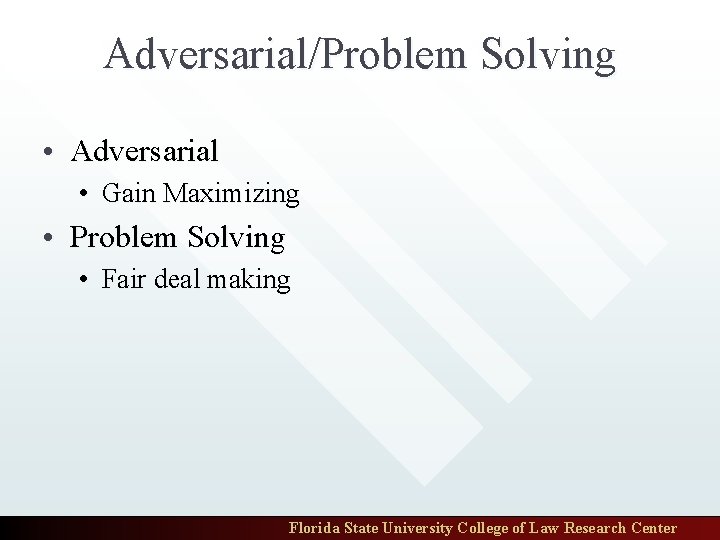 Adversarial/Problem Solving

• Adversarial
  • Gain Maximizing
• Problem Solving
  • Fair deal making

Florida State University College of Law Research Center